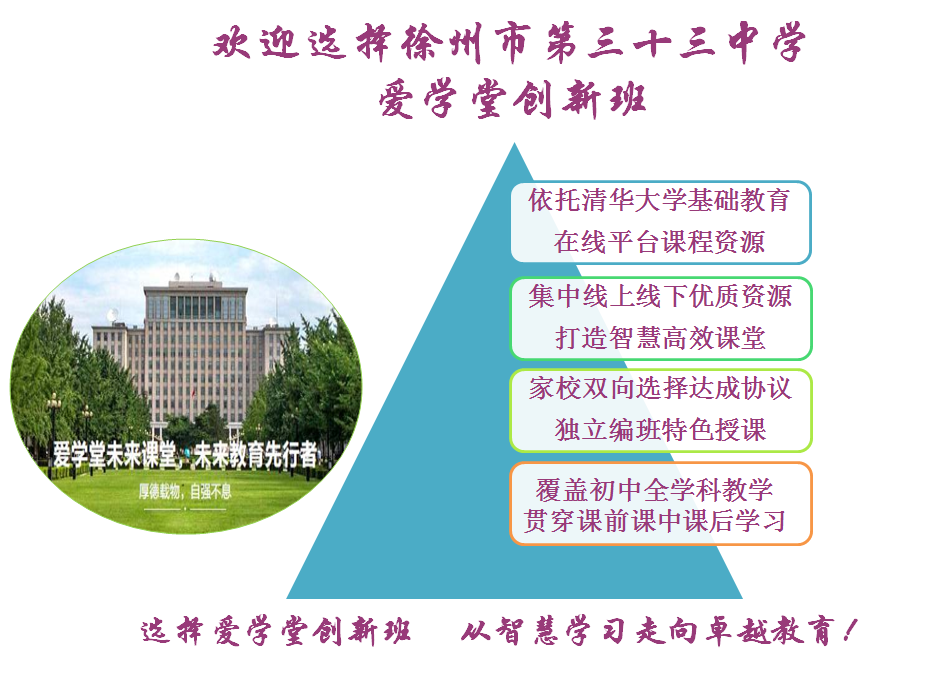 欢迎选择徐州市第三十三中学
爱学堂创新班

爱学堂未来课堂，未来教育先行者
厚德载物，自强不息

依托清华大学基础教育
在线平台课程资源

集中线上线下优质资源
打造智慧高效课堂

家校双向选择达成协议
独立编班特色授课

覆盖初中全学科教学
贯穿课前课中课后学习

选择爱学堂创新班　从智慧学习走向卓越教育！